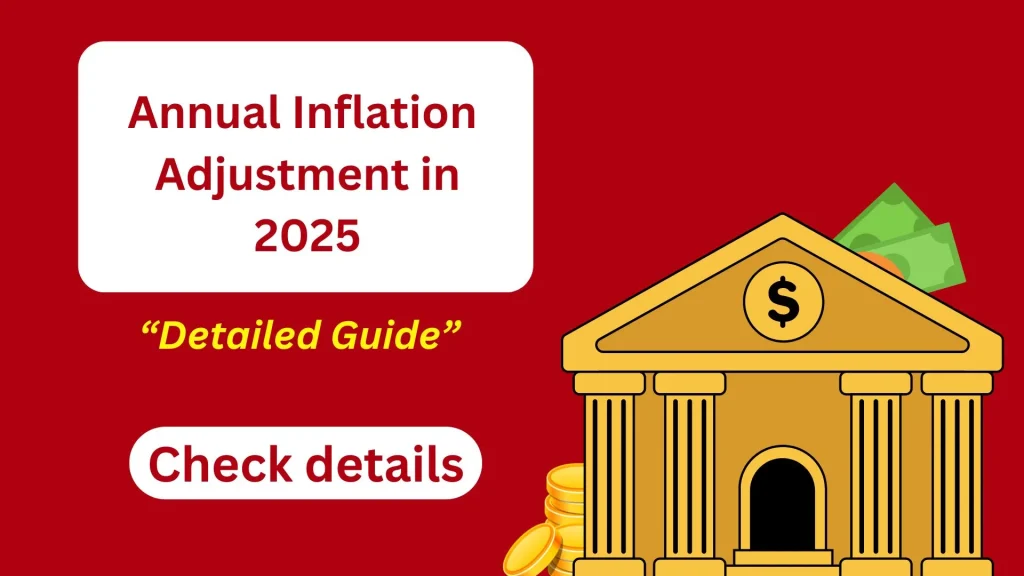 Annual Inflation Adjustment in 2025

“Detailed Guide”

Check details

$